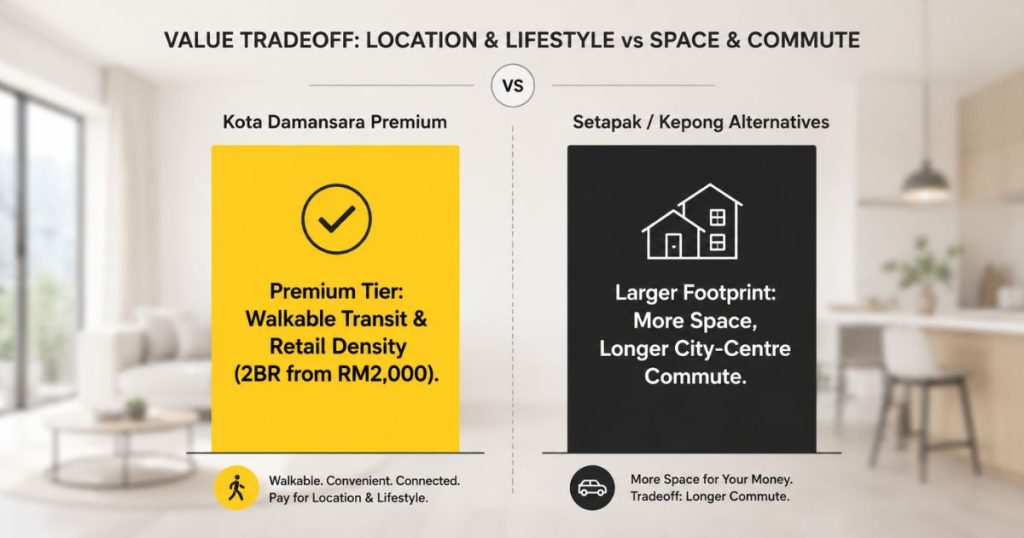 VALUE TRADEOFF: LOCATION & LIFESTYLE vs SPACE & COMMUTE

VS

Kota Damansara Premium

Premium Tier: Walkable Transit & Retail Density (2BR from RM2,000).

Walkable. Convenient. Connected. Pay for Location & Lifestyle.

Setapak / Kepong Alternatives

Larger Footprint: More Space, Longer City-Centre Commute.

More Space for Your Money. Tradeoff: Longer Commute.